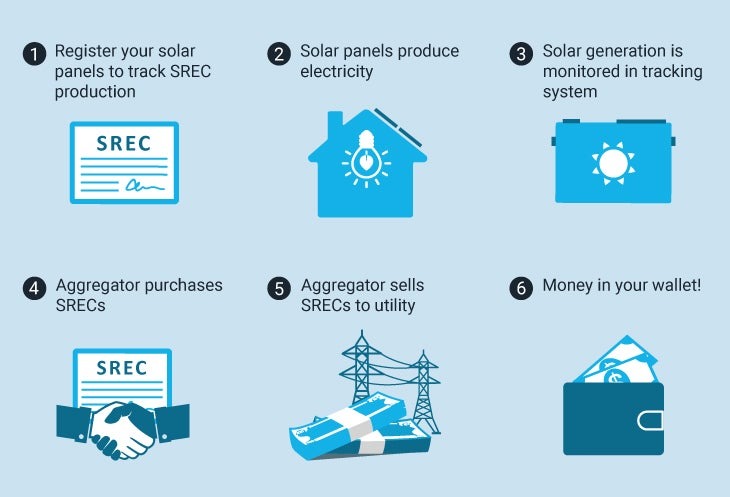 1 Register your solar panels to track SREC production

SREC

2 Solar panels produce electricity

3 Solar generation is monitored in tracking system

4 Aggregator purchases SRECs

SREC

5 Aggregator sells SRECs to utility

6 Money in your wallet!